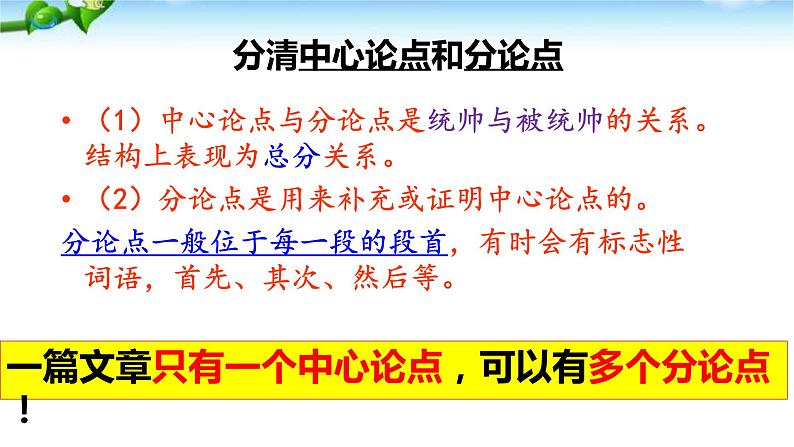 分清中心论点和分论点

• （1）中心论点与分论点是统帅与被统帅的关系。结构上表现为总分关系。

• （2）分论点是用来补充或证明中心论点的。

分论点一般位于每一段的段首，有时会有标志性词语，首先、其次、然后等。

一篇文章只有一个中心论点，可以有多个分论点！